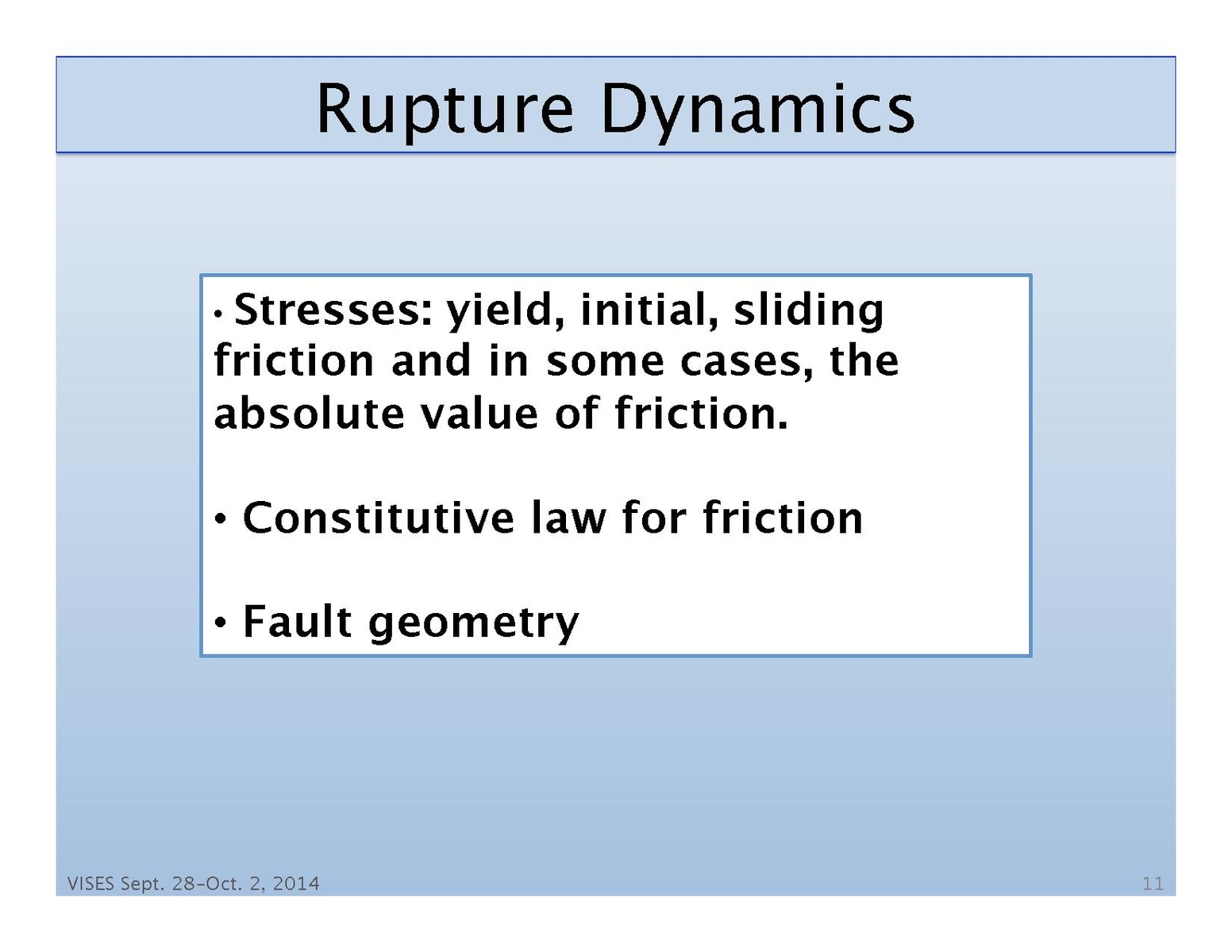 Rupture Dynamics

• Stresses: yield, initial, sliding friction and in some cases, the absolute value of friction.

• Constitutive law for friction

• Fault geometry

VISES Sept. 28-Oct. 2, 2014

11